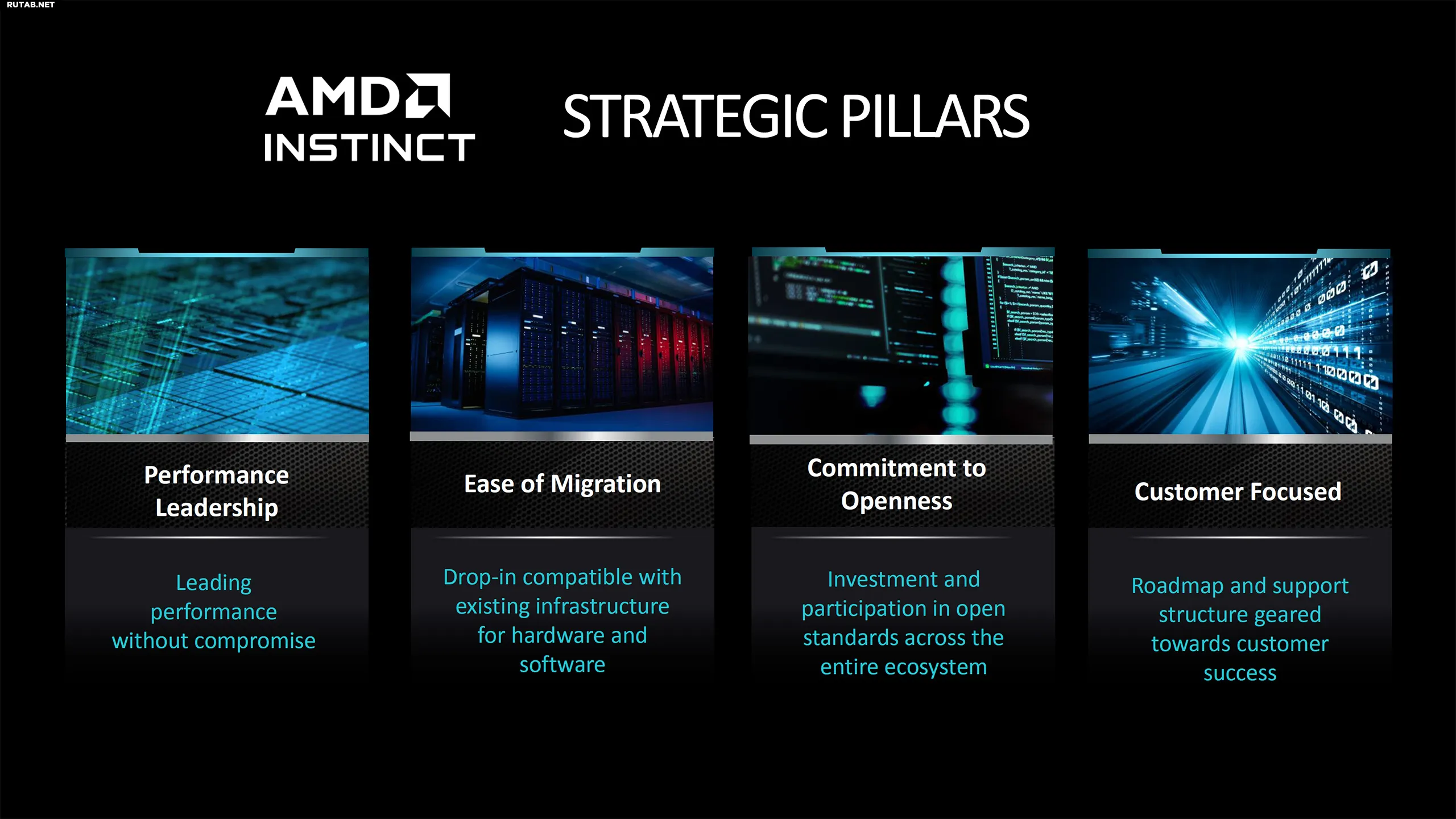 RUTAB.NET

AMD
INSTINCT

STRATEGIC PILLARS

Performance Leadership

Leading performance without compromise

Ease of Migration

Drop-in compatible with existing infrastructure for hardware and software

Commitment to Openness

Investment and participation in open standards across the entire ecosystem

Customer Focused

Roadmap and support structure geared towards customer success